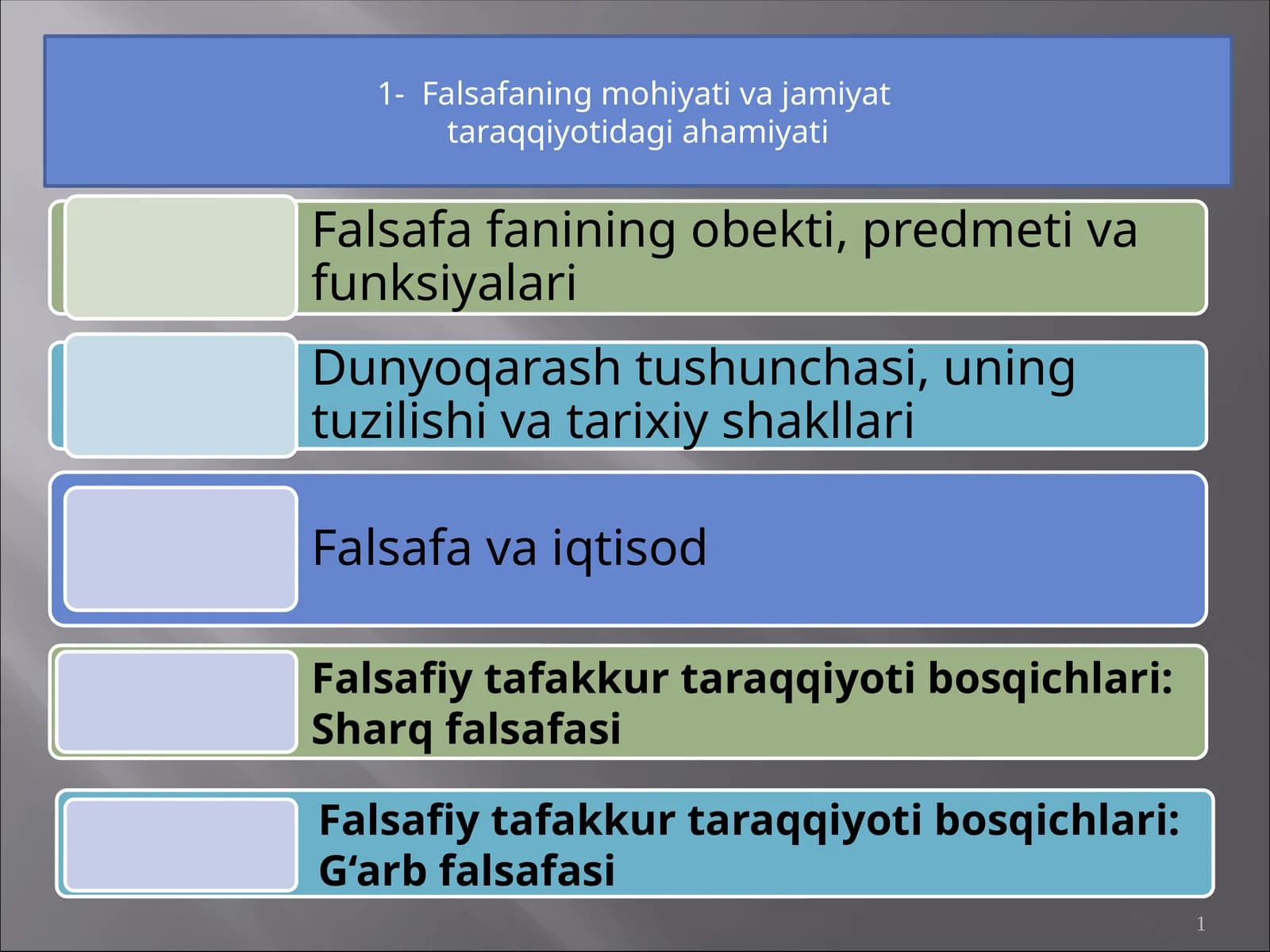 1- Falsafaning mohiyati va jamiyat taraqqiyotidagi ahamiyati

Falsafa fanining obekti, predmeti va funksiyalari

Dunyoqarash tushunchasi, uning tuzilishi va tarixiy shakllari

Falsafa va iqtisod

Falsafiy tafakkur taraqqiyoti bosqichlari: Sharq falsafasi

Falsafiy tafakkur taraqqiyoti bosqichlari: G‘arb falsafasi

1